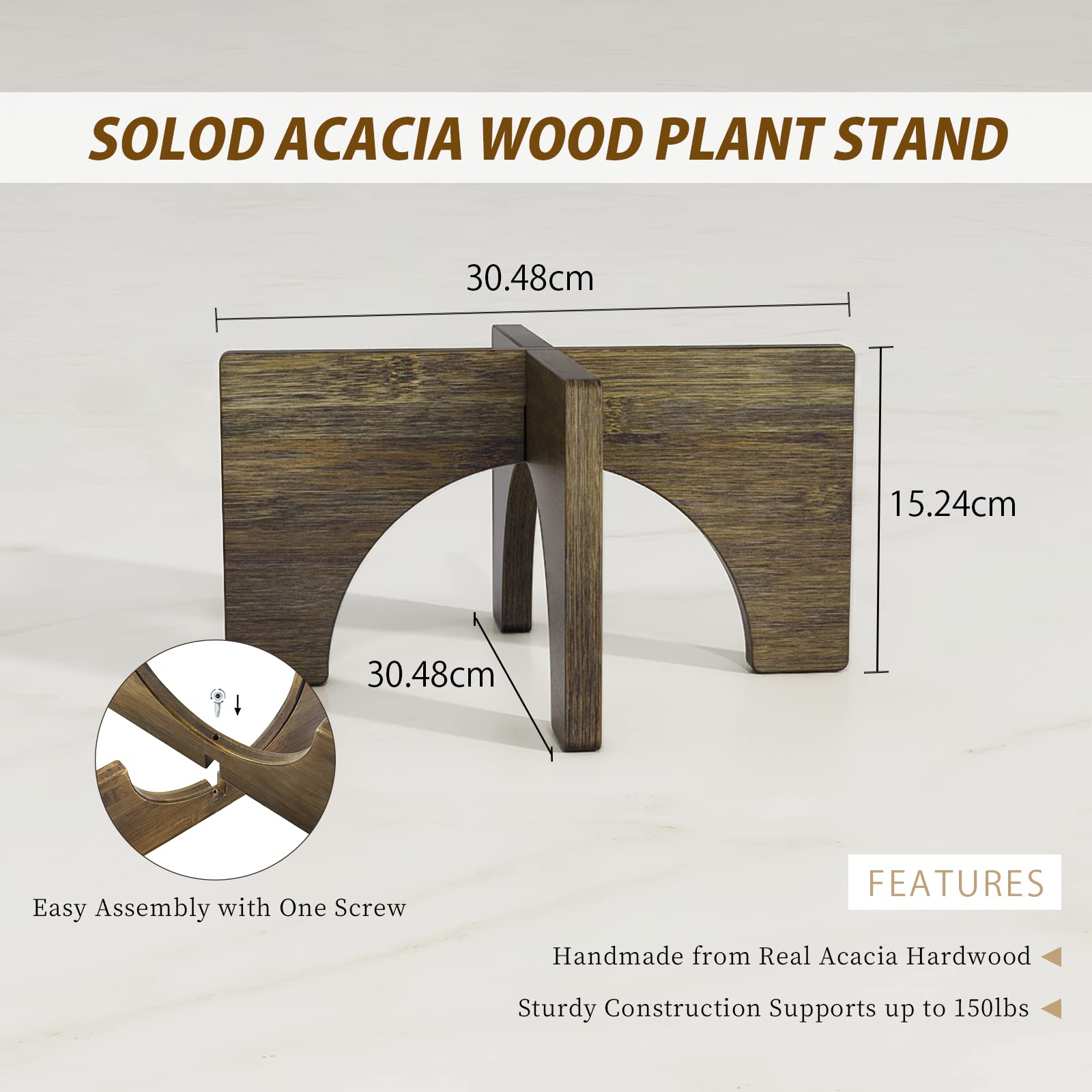 SOLOD ACACIA WOOD PLANT STAND

30.48cm

15.24cm

30.48cm

Easy Assembly with One Screw

FEATURES

Handmade from Real Acacia Hardwood

Sturdy Construction Supports up to 150lbs